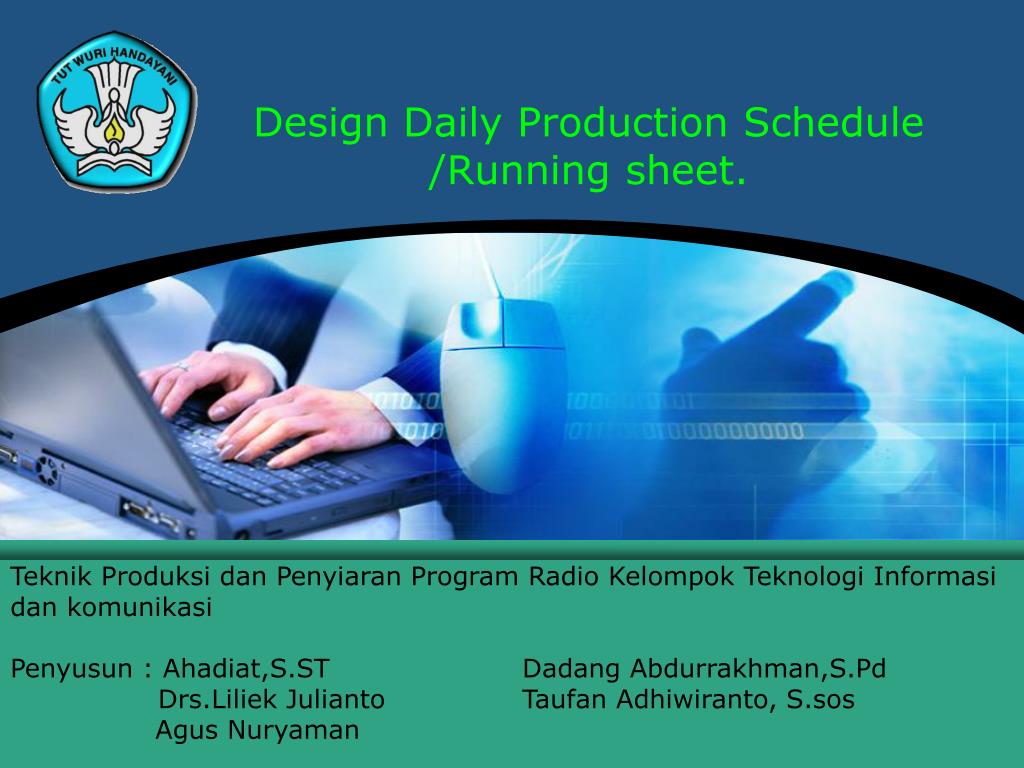 TUT WURI HANDAYANI

Design Daily Production Schedule /Running sheet.

Teknik Produksi dan Penyiaran Program Radio Kelompok Teknologi Informasi dan komunikasi

Penyusun : Ahadiat,S.ST
Drs.Liliek Julianto
Agus Nuryaman

Dadang Abdurrakhman,S.Pd
Taufan Adhiwiranto, S.sos